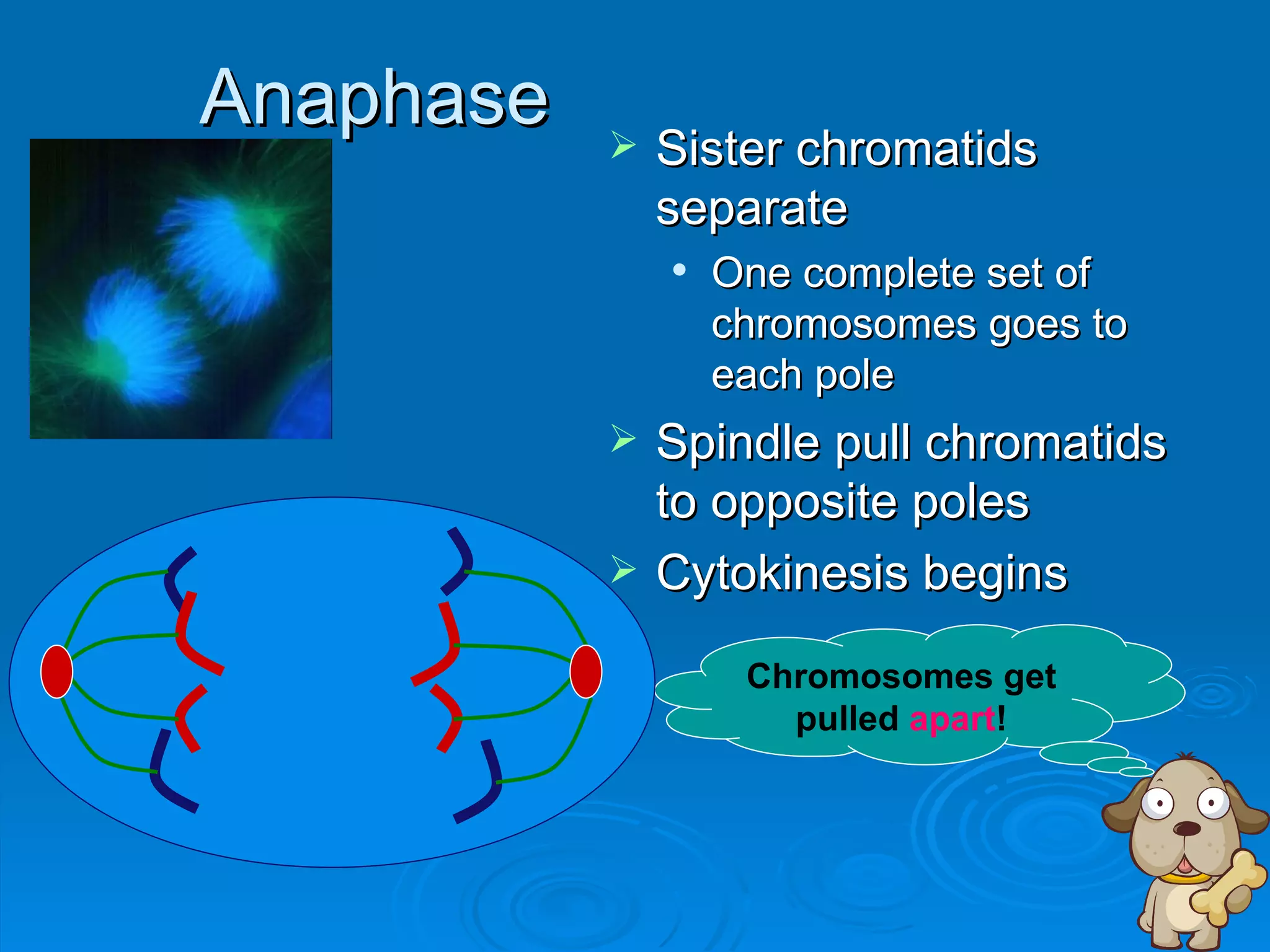 Anaphase

➢ Sister chromatids separate
  • One complete set of chromosomes goes to each pole
➢ Spindle pull chromatids to opposite poles
➢ Cytokinesis begins

Chromosomes get pulled apart!